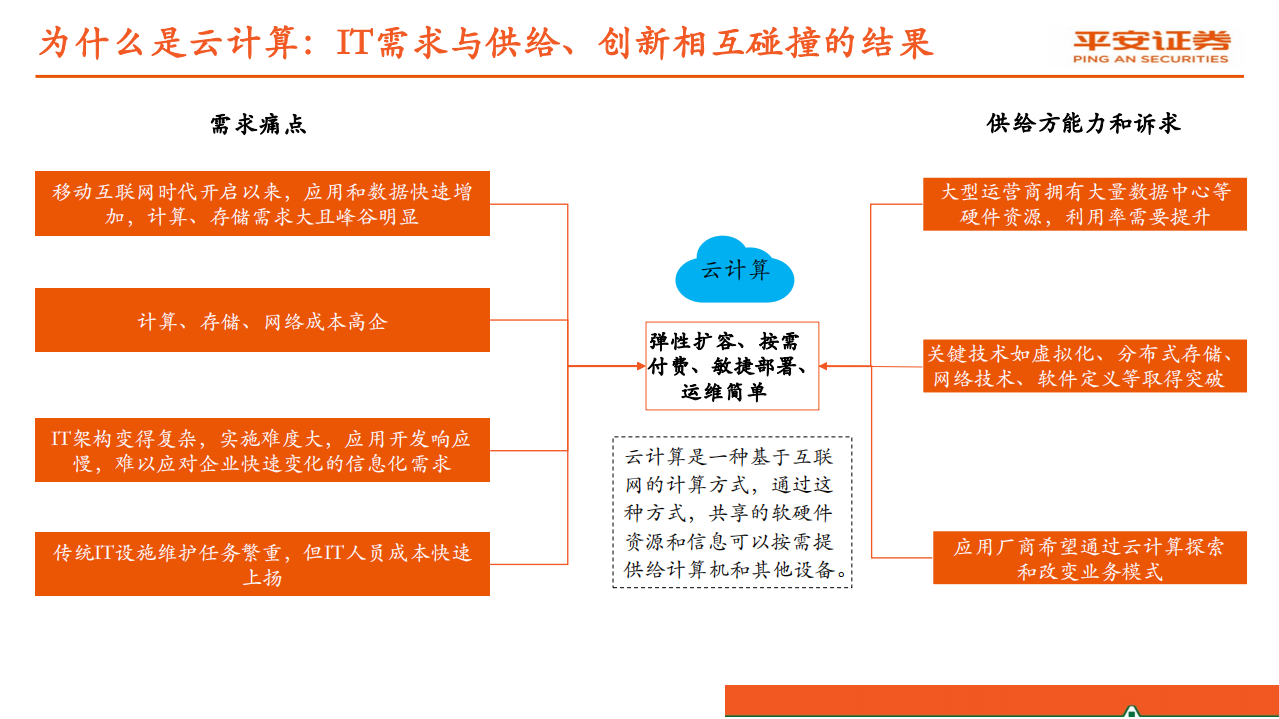 为什么是云计算：IT需求与供给、创新相互碰撞的结果

平安证券
PING AN SECURITIES

需求痛点

移动互联网时代开启以来，应用和数据快速增加，计算、存储需求大且峰谷明显

计算、存储、网络成本高企

IT架构变得复杂，实施难度大，应用开发响应慢，难以应对企业快速变化的信息化需求

传统IT设施维护任务繁重，但IT人员成本快速上扬

云计算

弹性扩容、按需付费、敏捷部署、运维简单

云计算是一种基于互联网的计算方式，通过这种方式，共享的软硬件资源和信息可以按需提供给计算机和其他设备。

供给方能力和诉求

大型运营商拥有大量数据中心等硬件资源，利用率需要提升

关键技术如虚拟化、分布式存储、网络技术、软件定义等取得突破

应用厂商希望通过云计算探索和改变业务模式